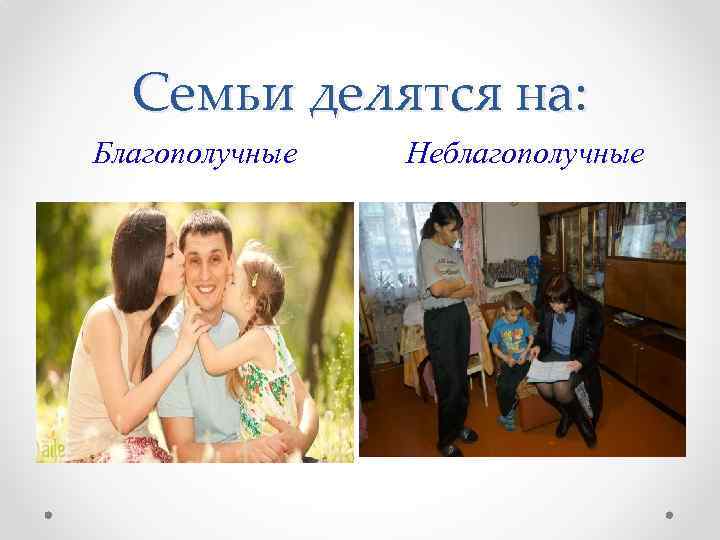 Семьи делятся на:

Благополучные

Неблагополучные